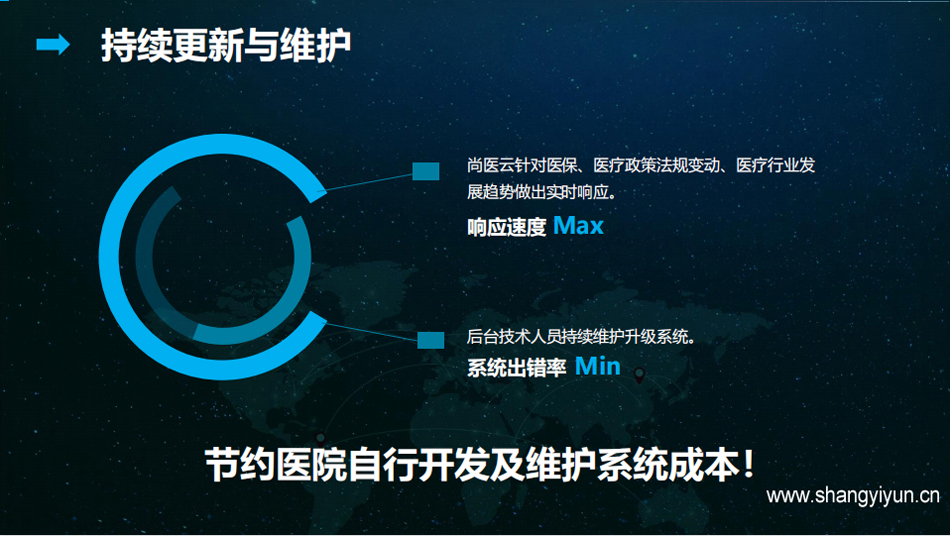 持续更新与维护

尚医云针对医保、医疗政策法规变动、医疗行业发展趋势做出实时响应。

响应速度 Max

后台技术人员持续维护升级系统。

系统出错率 Min

节约医院自行开发及维护系统成本！

www.shangyiyun.cn